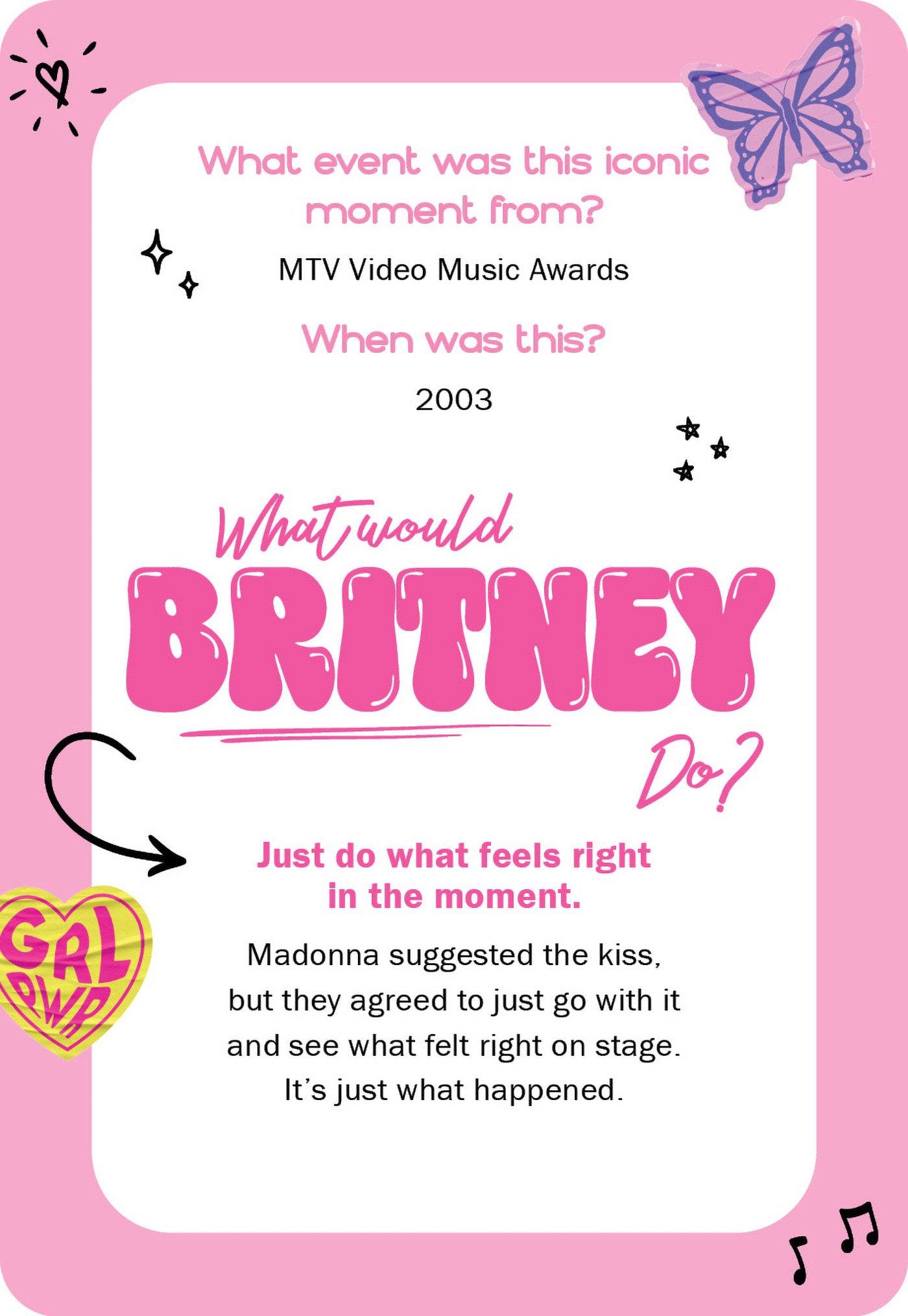 What event was this iconic moment from?

MTV Video Music Awards

When was this?

2003

What would BRITNEY Do?

Just do what feels right in the moment.

Madonna suggested the kiss, but they agreed to just go with it and see what felt right on stage. It's just what happened.

GRL PWR